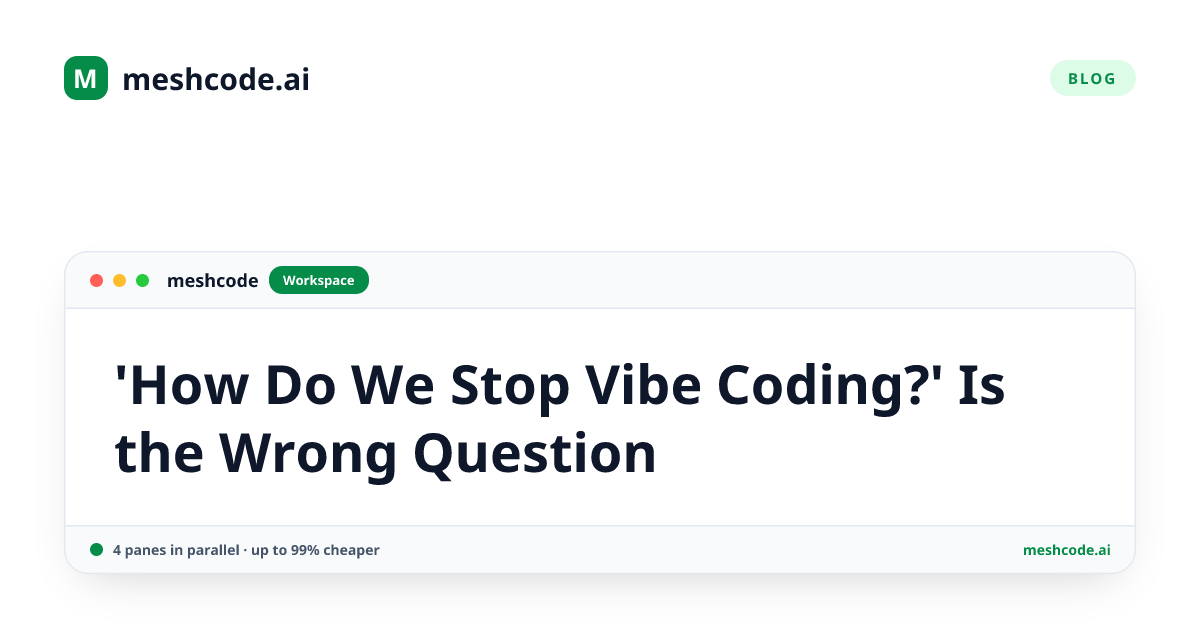 M meshcode.ai

BLOG

meshcode Workspace

'How Do We Stop Vibe Coding?' Is the Wrong Question

4 panes in parallel · up to 99% cheaper

meshcode.ai